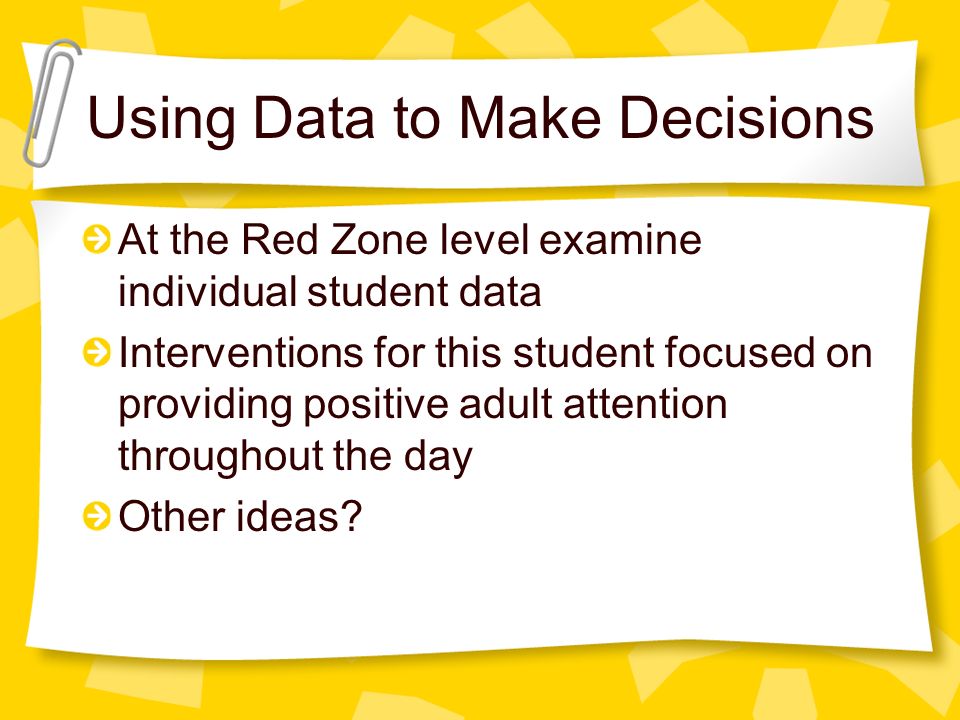 Using Data to Make Decisions

At the Red Zone level examine individual student data

Interventions for this student focused on providing positive adult attention throughout the day

Other ideas?